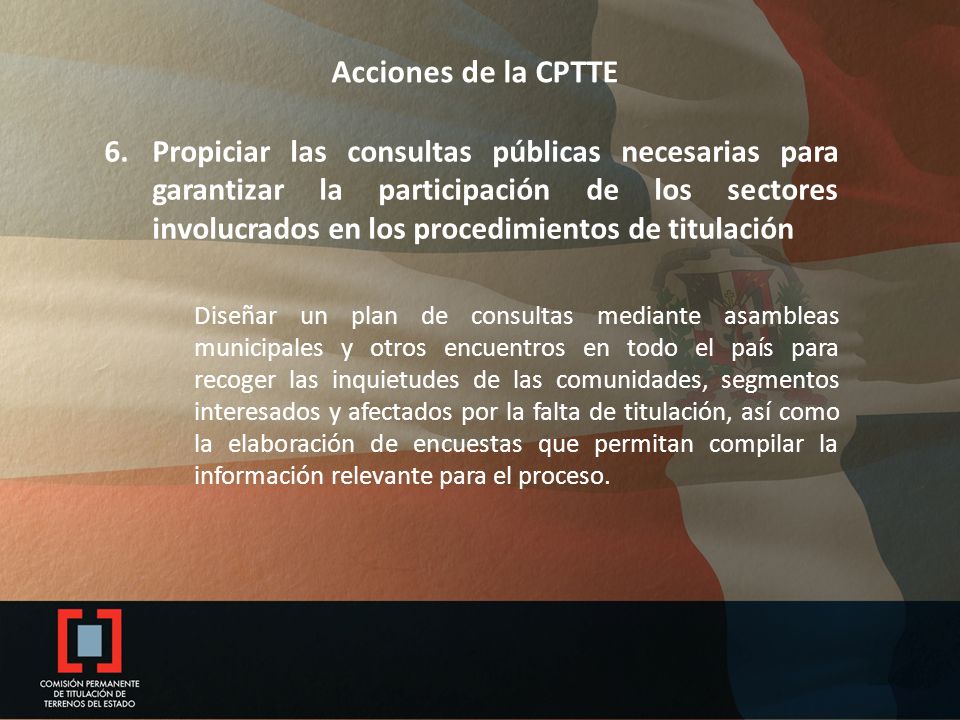 Acciones de la CPTTE

6. Propiciar las consultas públicas necesarias para garantizar la participación de los sectores involucrados en los procedimientos de titulación

Diseñar un plan de consultas mediante asambleas municipales y otros encuentros en todo el país para recoger las inquietudes de las comunidades, segmentos interesados y afectados por la falta de titulación, así como la elaboración de encuestas que permitan compilar la información relevante para el proceso.

COMISIÓN PERMANENTE DE TITULACIÓN DE TERRENOS DEL ESTADO